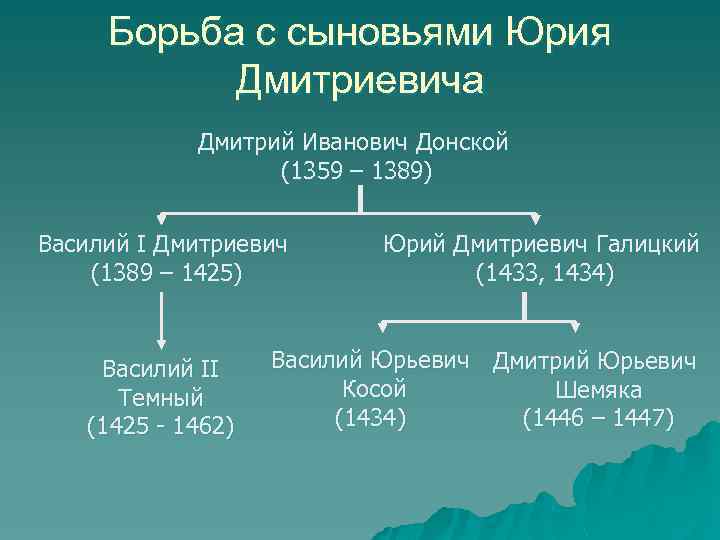 Борьба с сыновьями Юрия Дмитриевича

Дмитрий Иванович Донской
(1359 – 1389)

Василий I Дмитриевич
(1389 – 1425)

Юрий Дмитриевич Галицкий
(1433, 1434)

Василий II
Темный
(1425 - 1462)

Василий Юрьевич
Косой
(1434)

Дмитрий Юрьевич
Шемяка
(1446 – 1447)